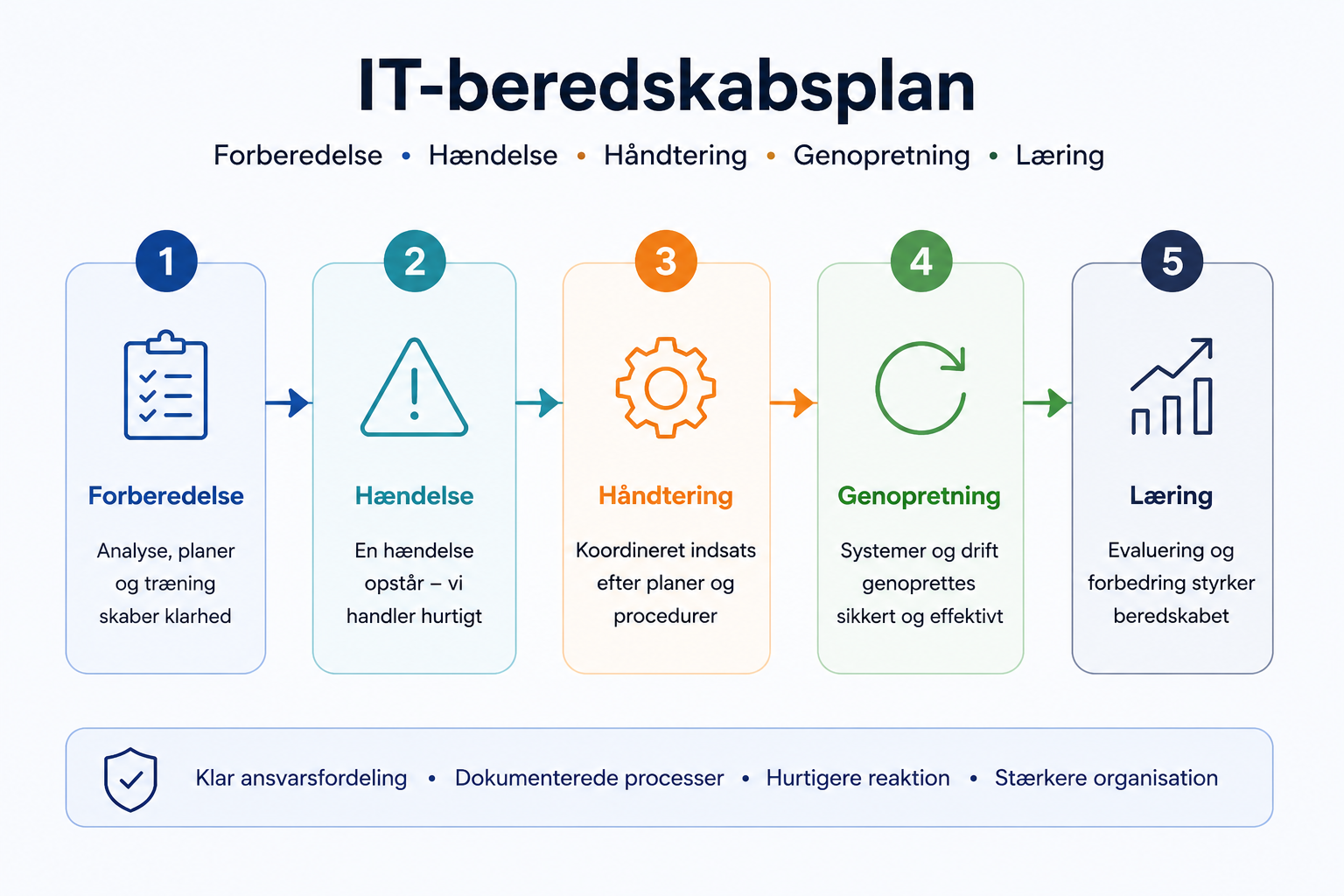 IT-beredskabsplan

Forberedelse • Hændelse • Håndtering • Genopretning • Læring

1

Forberedelse

Analyse, planer og træning skaber klarhed

2

Hændelse

En hændelse opstår – vi handler hurtigt

3

Håndtering

Koordineret indsats efter planer og procedurer

4

Genopretning

Systemer og drift genoprettes sikkert og effektivt

5

Læring

Evaluering og forbedring styrker beredskabet

Klar ansvarsfordeling • Dokumenterede processer • Hurtigere reaktion • Stærkere organisation